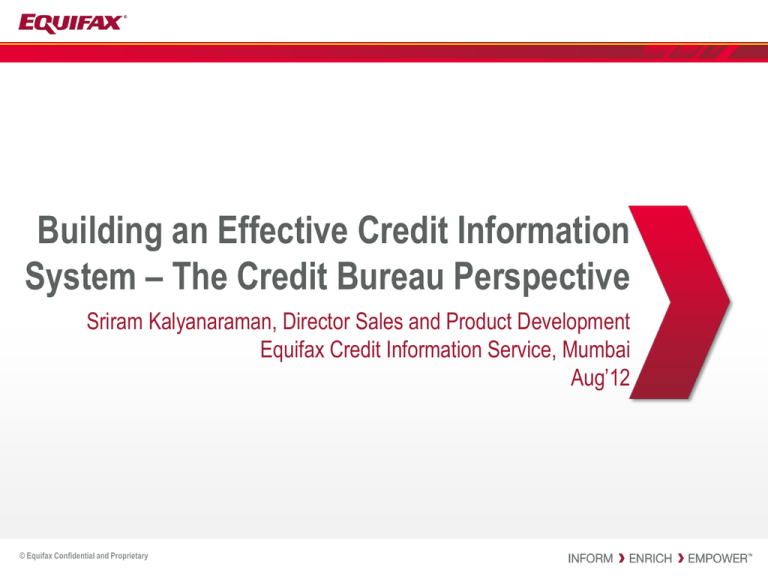 EQUIFAX®

Building an Effective Credit Information System – The Credit Bureau Perspective

Sriram Kalyanaraman, Director Sales and Product Development
Equifax Credit Information Service, Mumbai
Aug'12

© Equifax Confidential and Proprietary

INFORM › ENRICH › EMPOWER™